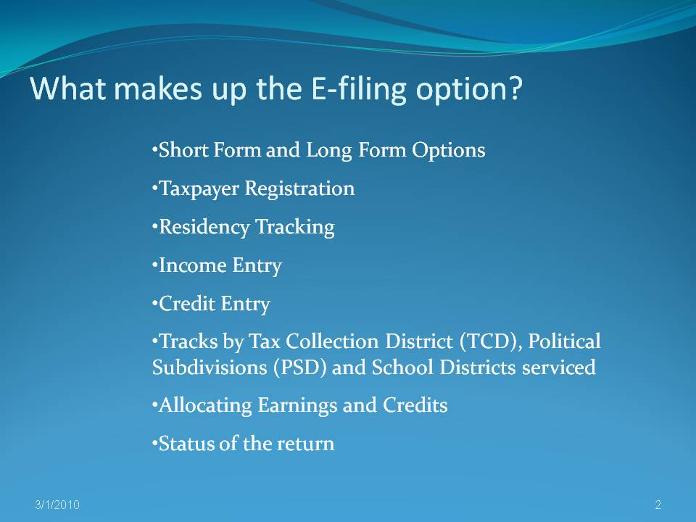 What makes up the E-filing option?

•Short Form and Long Form Options

•Taxpayer Registration

•Residency Tracking

•Income Entry

•Credit Entry

•Tracks by Tax Collection District (TCD), Political Subdivisions (PSD) and School Districts serviced

•Allocating Earnings and Credits

•Status of the return

3/1/2010

2